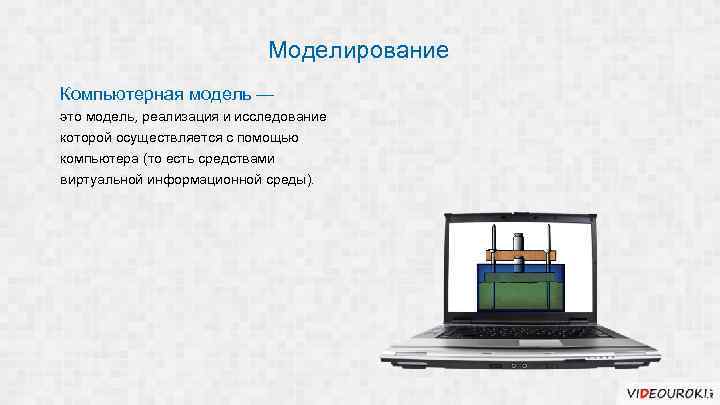 Моделирование

Компьютерная модель — это модель, реализация и исследование которой осуществляется с помощью компьютера (то есть средствами виртуальной информационной среды).

VIDEOUROKI